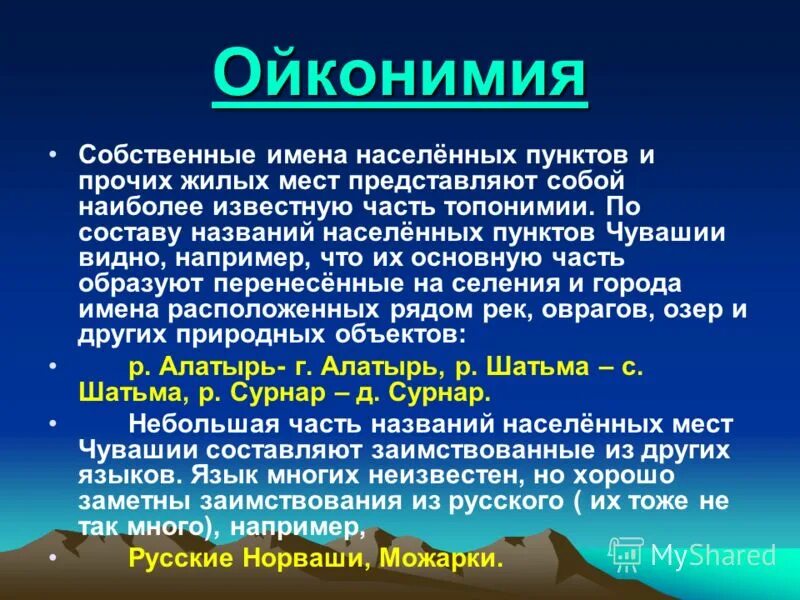 Ойконимия

• Собственные имена населённых пунктов и прочих жилых мест представляют собой наиболее известную часть топонимии. По составу названий населённых пунктов Чувашии видно, например, что их основную часть образуют перенесённые на селения и города имена расположенных рядом рек, оврагов, озер и других природных объектов:

• р. Алатырь- г. Алатырь, р. Шатьма – с. Шатьма, р. Сурнар – д. Сурнар.

• Небольшая часть названий населённых мест Чувашии составляют заимствованные из других языков. Язык многих неизвестен, но хорошо заметны заимствования из русского ( их тоже не так много), например,

• Русские Норваши, Можарки.

MyShared